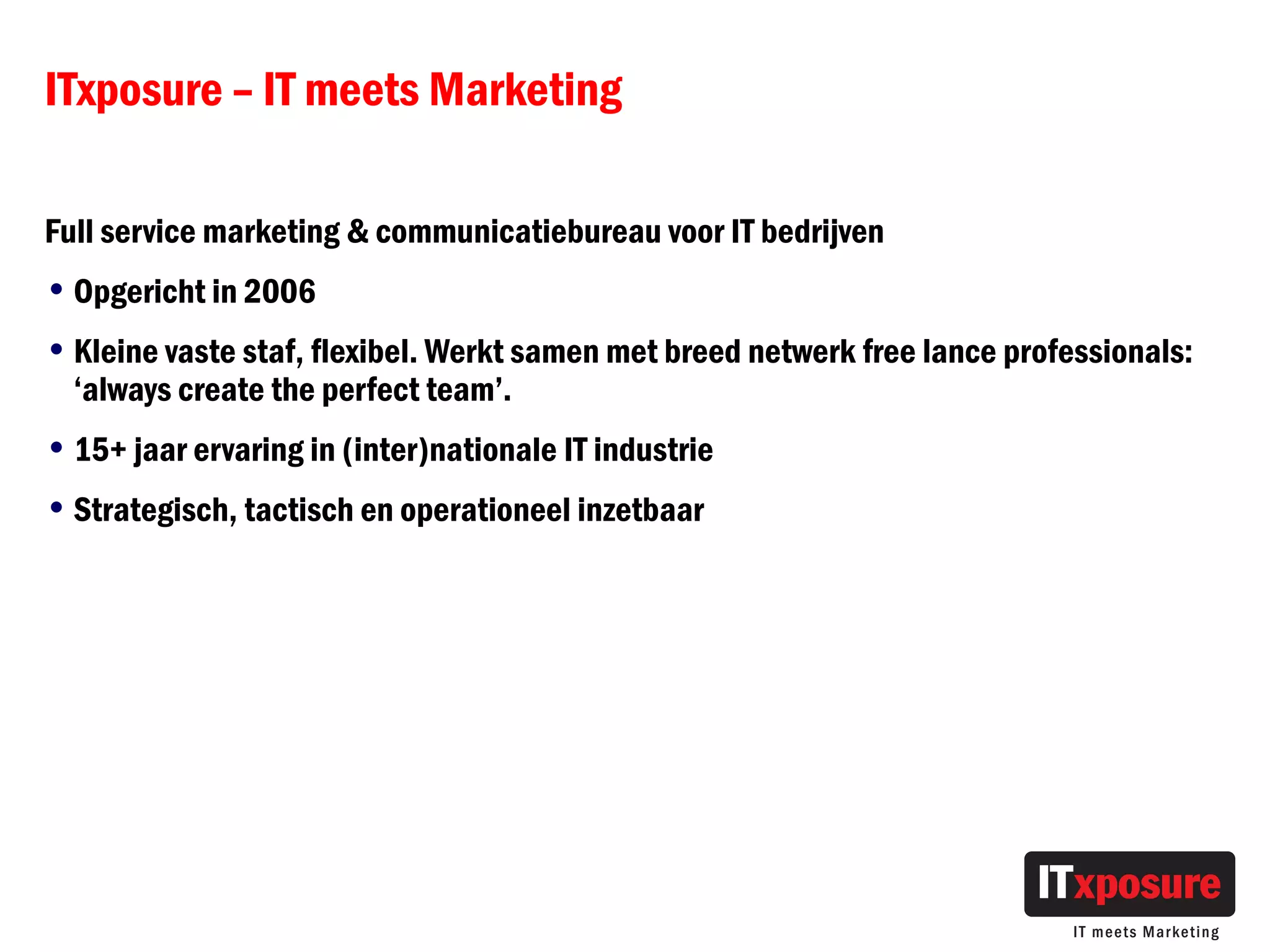 ITxposure – IT meets Marketing

Full service marketing & communicatiebureau voor IT bedrijven

• Opgericht in 2006

• Kleine vaste staf, flexibel. Werkt samen met breed netwerk free lance professionals: ‘always create the perfect team’.

• 15+ jaar ervaring in (inter)nationale IT industrie

• Strategisch, tactisch en operationeel inzetbaar

ITxposure
IT meets Marketing